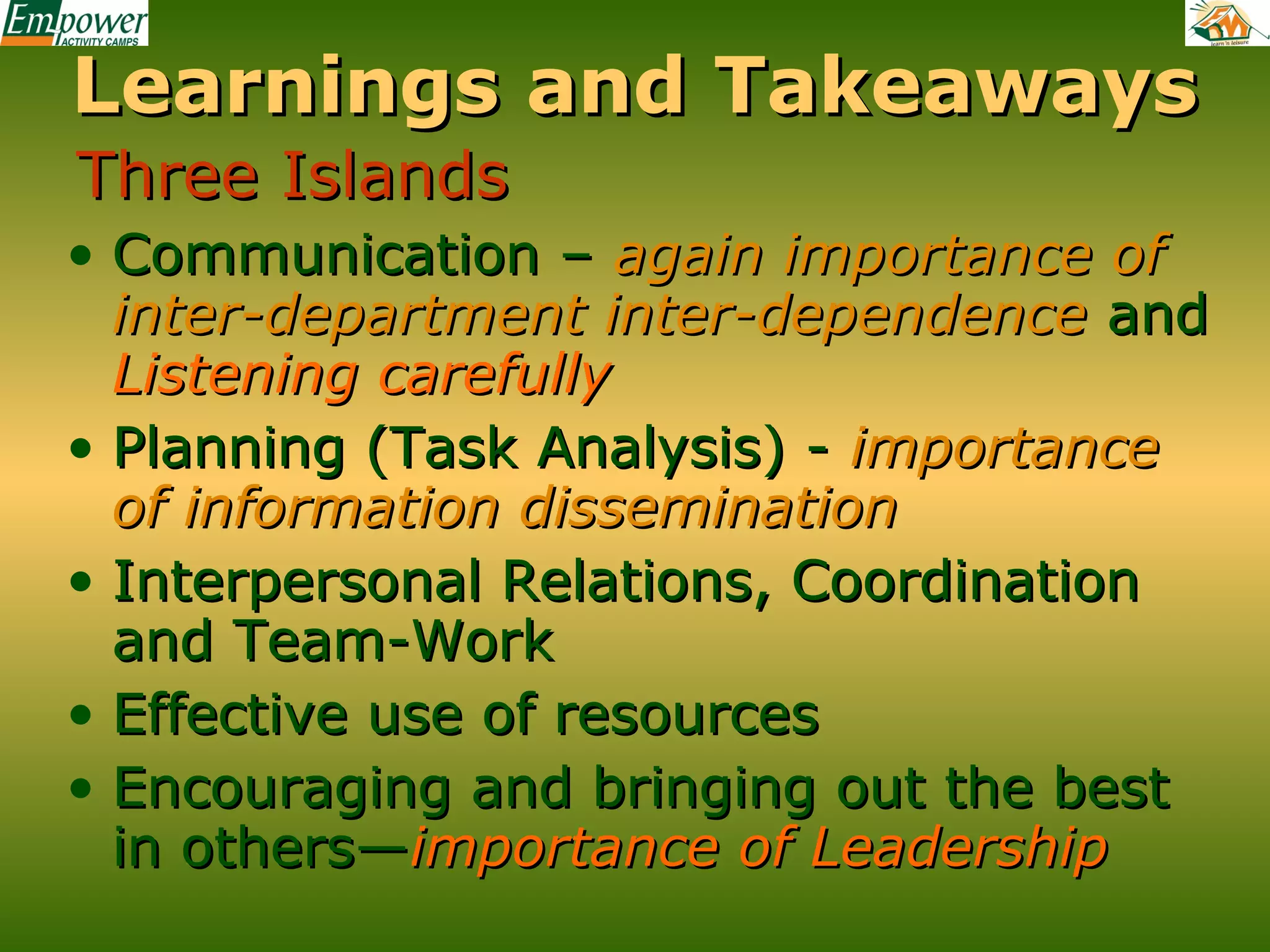 Empower
ACTIVITY CAMPS

learn 'n leisure

Learnings and Takeaways

Three Islands

• Communication – again importance of inter-department inter-dependence and Listening carefully
• Planning (Task Analysis) - importance of information dissemination
• Interpersonal Relations, Coordination and Team-Work
• Effective use of resources
• Encouraging and bringing out the best in others—importance of Leadership